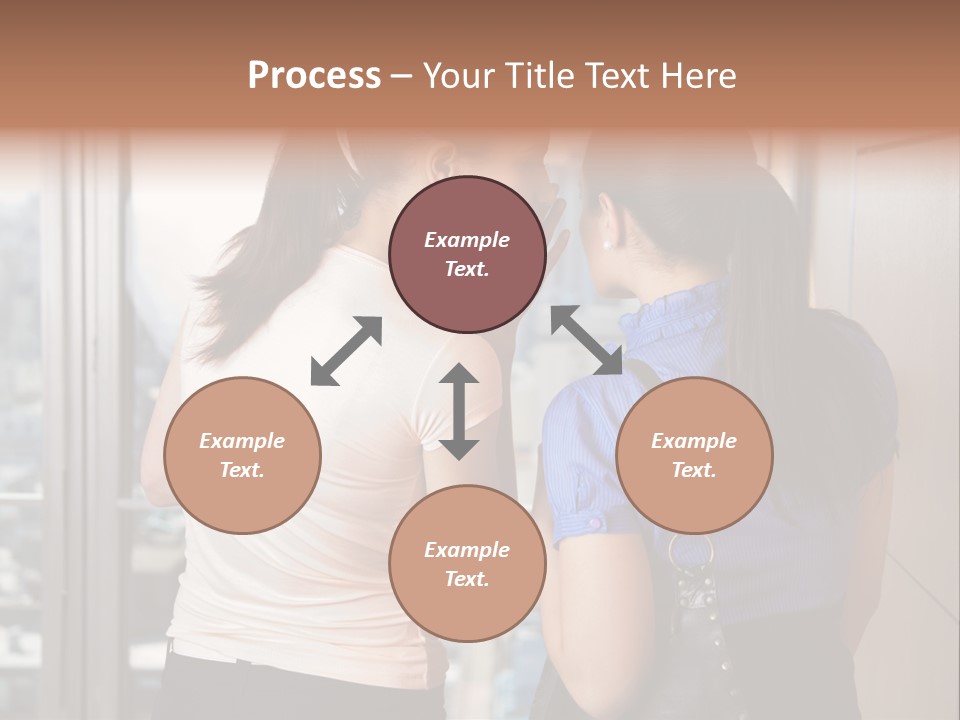 Process – Your Title Text Here

Example Text.

Example Text.

Example Text.

Example Text.